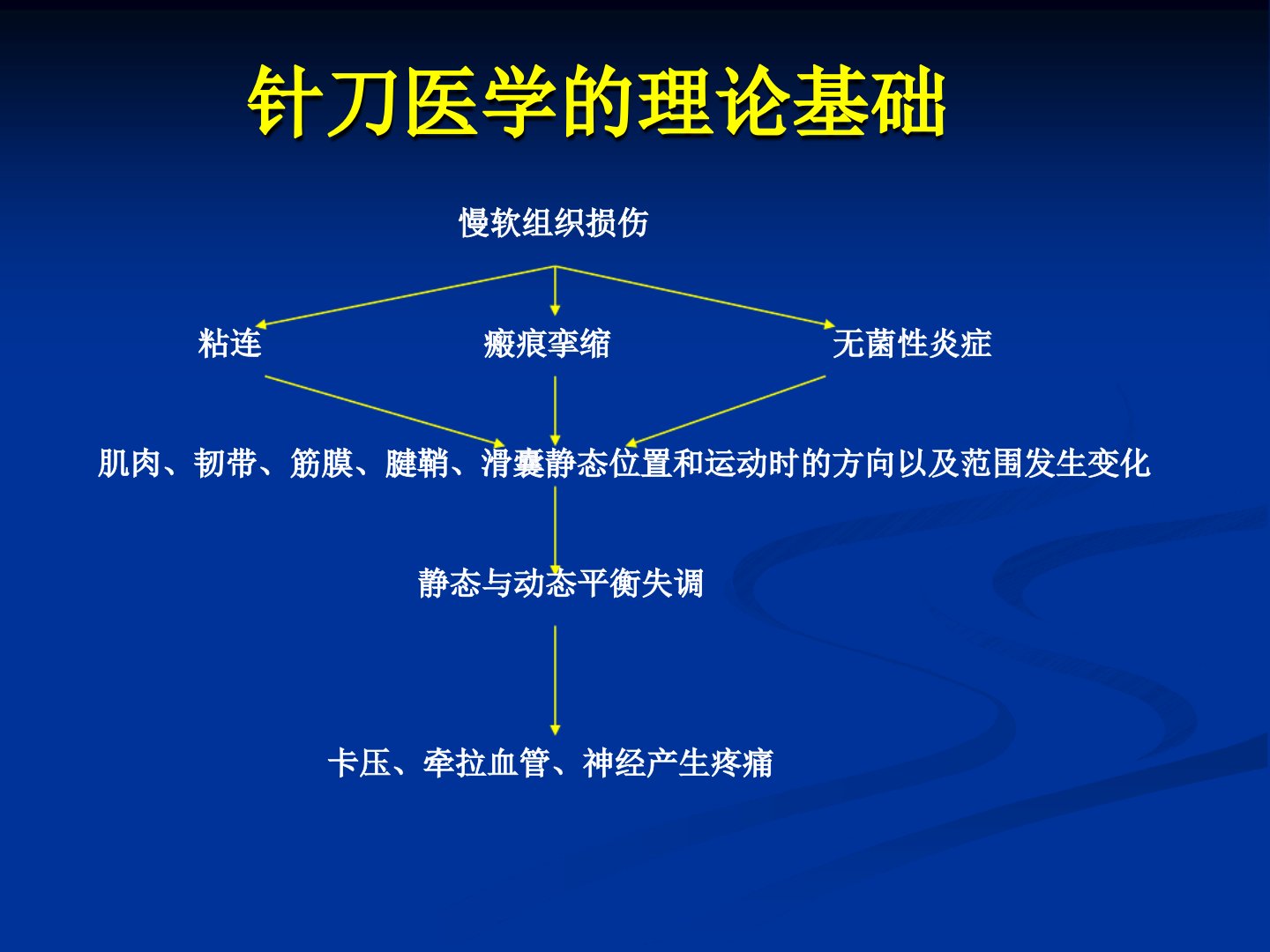 针刀医学的理论基础

慢软组织损伤

粘连

瘢痕挛缩

无菌性炎症

肌肉、韧带、筋膜、腱鞘、滑囊静态位置和运动时的方向以及范围发生变化

静态与动态平衡失调

卡压、牵拉血管、神经产生疼痛